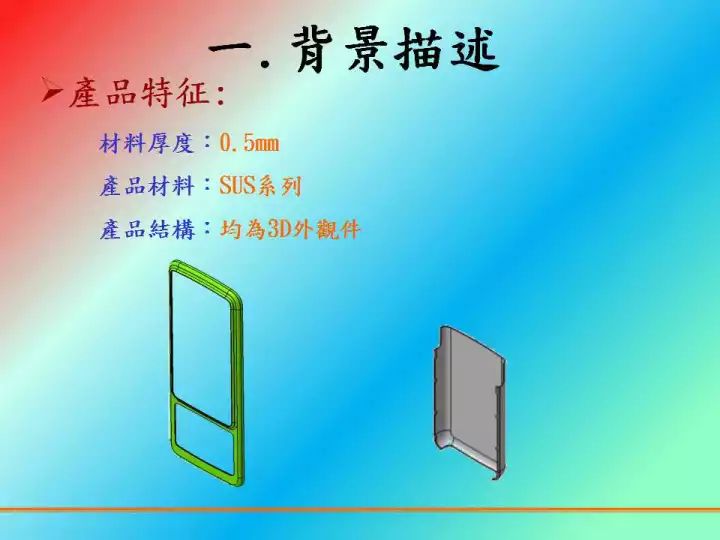 一. 背景描述

➢產品特征:

材料厚度：0.5mm

產品材料：SUS系列

產品結構：均為3D外觀件